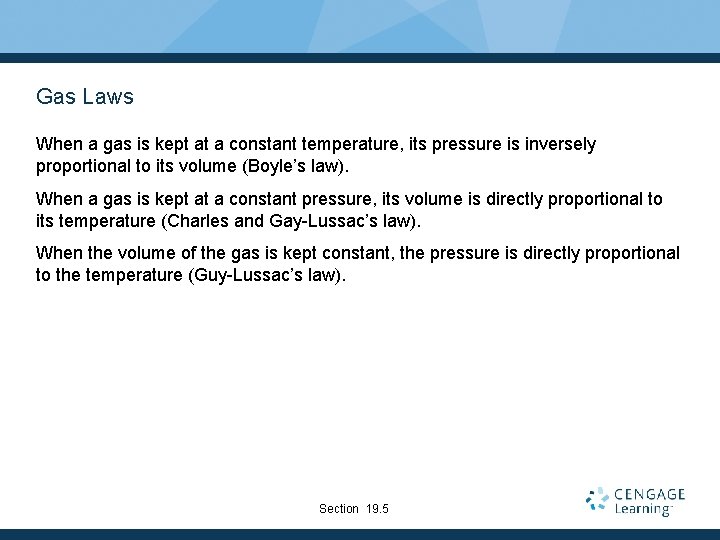 Gas Laws

When a gas is kept at a constant temperature, its pressure is inversely proportional to its volume (Boyle's law).

When a gas is kept at a constant pressure, its volume is directly proportional to its temperature (Charles and Gay-Lussac's law).

When the volume of the gas is kept constant, the pressure is directly proportional to the temperature (Guy-Lussac's law).

Section 19.5

CENGAGE Learning